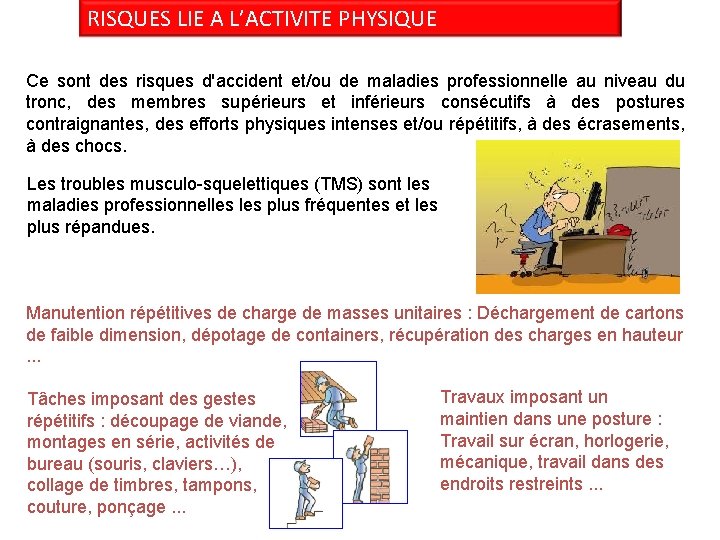 RISQUES LIE A L'ACTIVITE PHYSIQUE

Ce sont des risques d'accident et/ou de maladies professionnelle au niveau du tronc, des membres supérieurs et inférieurs consécutifs à des postures contraignantes, des efforts physiques intenses et/ou répétitifs, à des écrasements, à des chocs.

Les troubles musculo-squelettiques (TMS) sont les maladies professionnelles les plus fréquentes et les plus répandues.

Manutention répétitives de charge de masses unitaires : Déchargement de cartons de faible dimension, dépotage de containers, récupération des charges en hauteur ...

Tâches imposant des gestes répétitifs : découpage de viande, montages en série, activités de bureau (souris, claviers…), collage de timbres, tampons, couture, ponçage ...

Travaux imposant un maintien dans une posture : Travail sur écran, horlogerie, mécanique, travail dans des endroits restreints ...